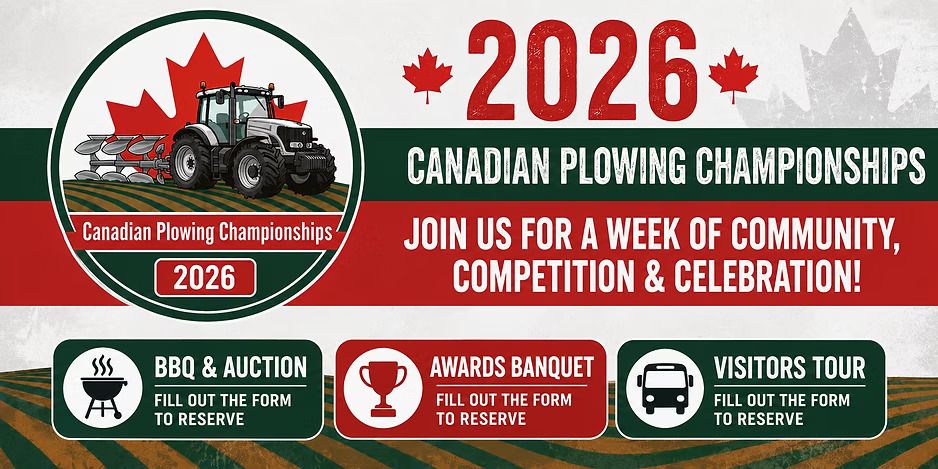 Canadian Plowing Championships

2026

2026

CANADIAN PLOWING CHAMPIONSHIPS

JOIN US FOR A WEEK OF COMMUNITY, COMPETITION & CELEBRATION!

BBQ & AUCTION
FILL OUT THE FORM TO RESERVE

AWARDS BANQUET
FILL OUT THE FORM TO RESERVE

VISITORS TOUR
FILL OUT THE FORM TO RESERVE